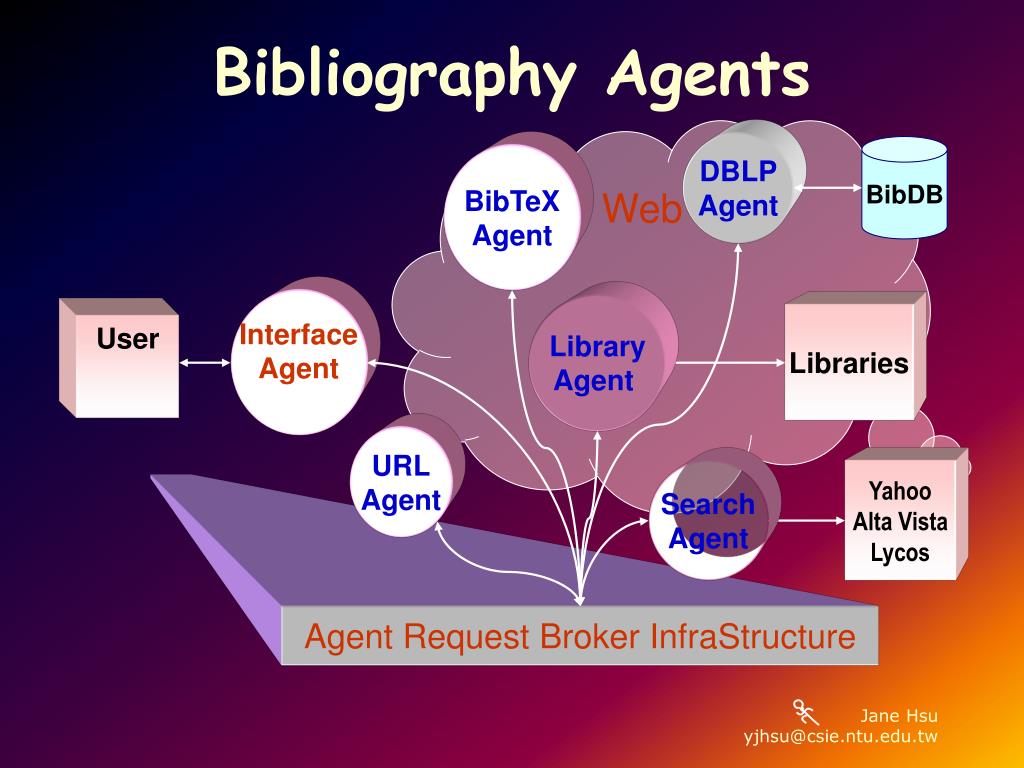 Bibliography Agents

BibTeX Agent

Web

DBLP Agent

BibDB

User

Interface Agent

Library Agent

Libraries

URL Agent

Search Agent

Yahoo
Alta Vista
Lycos

Agent Request Broker InfraStructure

Jane Hsu
yjhsu@csie.ntu.edu.tw